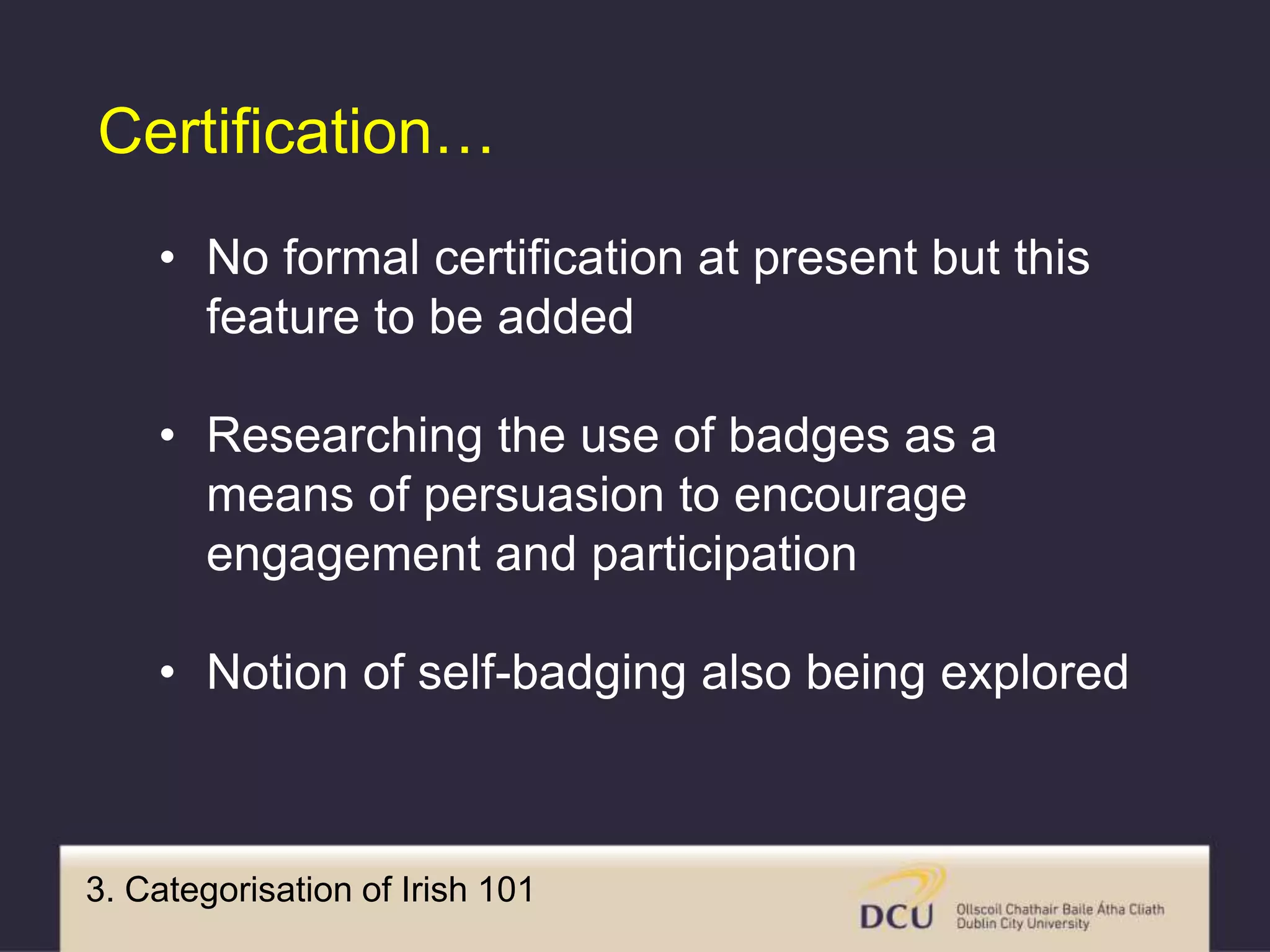 Certification…

• No formal certification at present but this feature to be added

• Researching the use of badges as a means of persuasion to encourage engagement and participation

• Notion of self-badging also being explored

3. Categorisation of Irish 101

DCU Ollscoil Chathair Baile Átha Cliath
Dublin City University